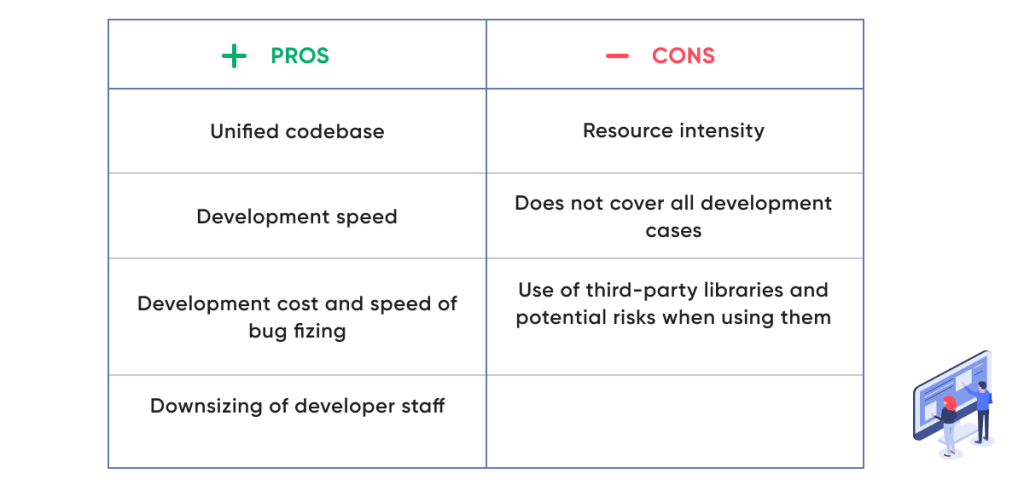 | + PROS | − CONS |
|---|---|
| Unified codebase | Resource intensity |
| Development speed | Does not cover all development cases |
| Development cost and speed of bug fizing | Use of third-party libraries and potential risks when using them |
| Downsizing of developer staff | |